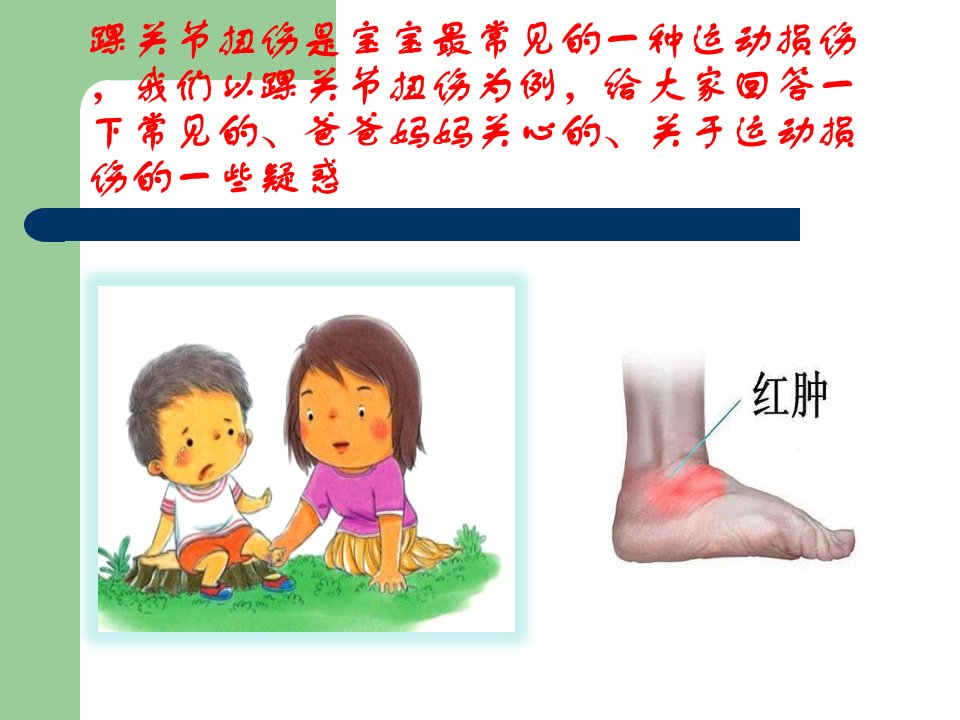 踝关节扭伤是宝宝最常见的一种运动损伤，我们以踝关节扭伤为例，给大家回答一下常见的、爸爸妈妈关心的、关于运动损伤的一些疑惑

红肿